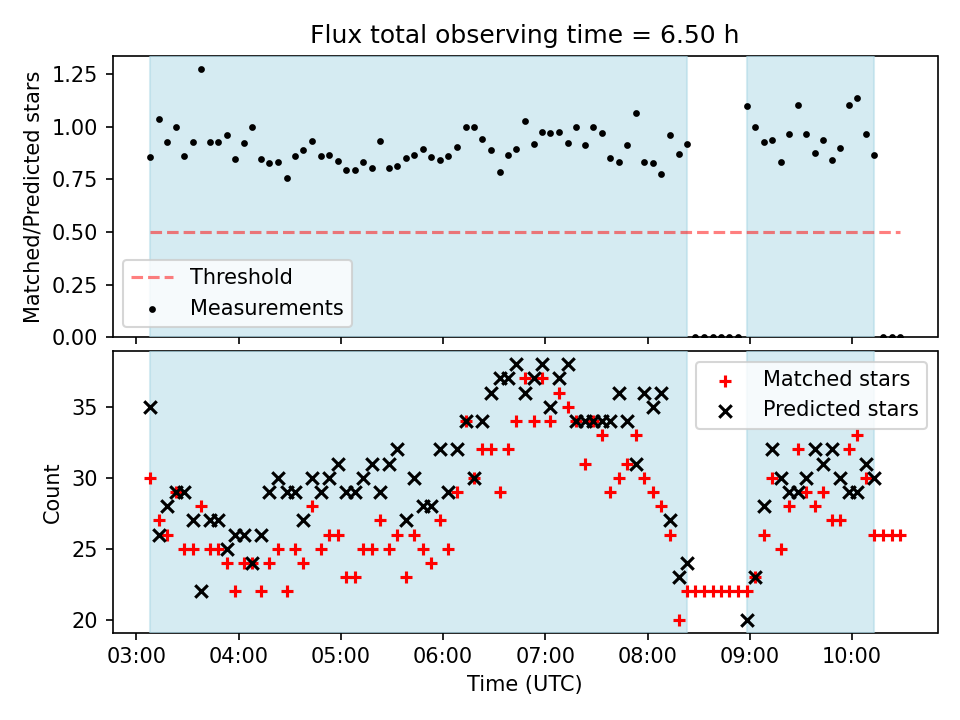 Flux total observing time = 6.50 h

Matched/Predicted stars

1.25
1.00
0.75
0.50
0.25
0.00

Threshold
Measurements

Count

35
30
25
20

Matched stars
Predicted stars

03:00 04:00 05:00 06:00 07:00 08:00 09:00 10:00

Time (UTC)